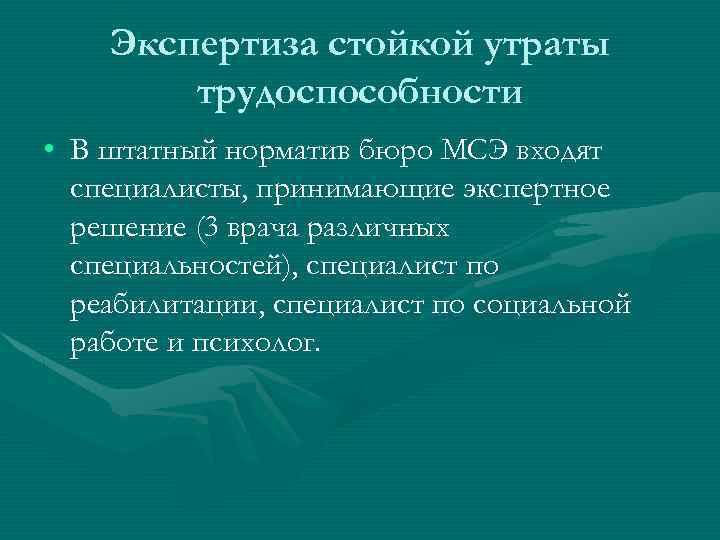 Экспертиза стойкой утраты трудоспособности

• В штатный норматив бюро МСЭ входят специалисты, принимающие экспертное решение (3 врача различных специальностей), специалист по реабилитации, специалист по социальной работе и психолог.